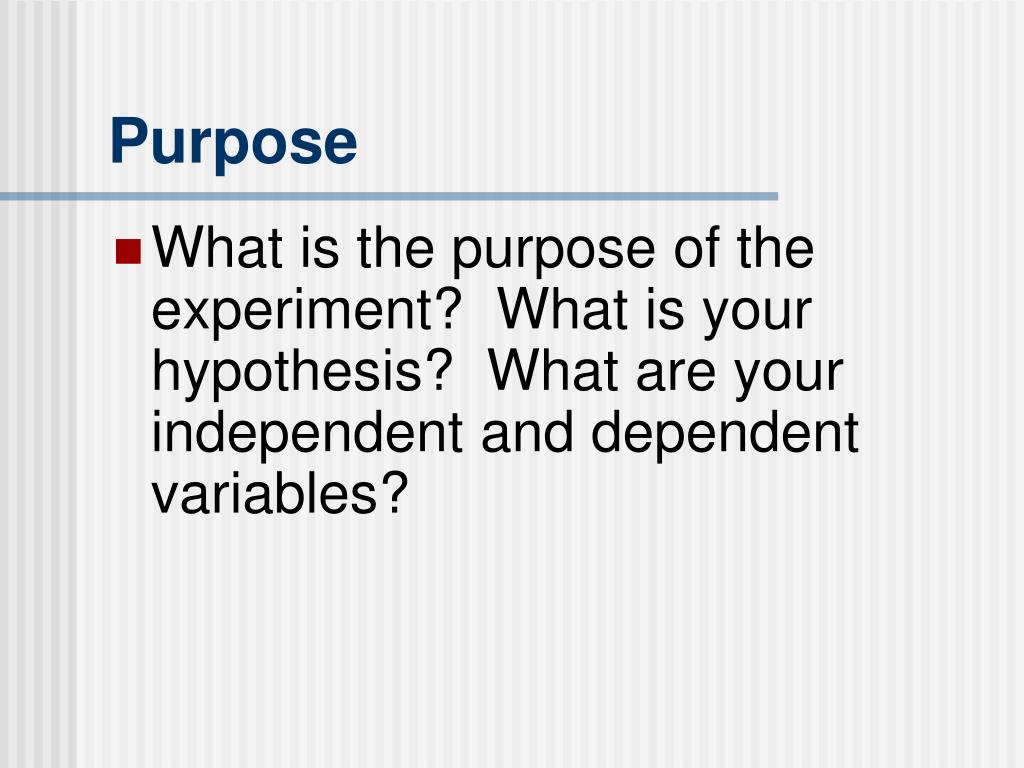 Purpose

What is the purpose of the experiment?  What is your hypothesis?  What are your independent and dependent variables?